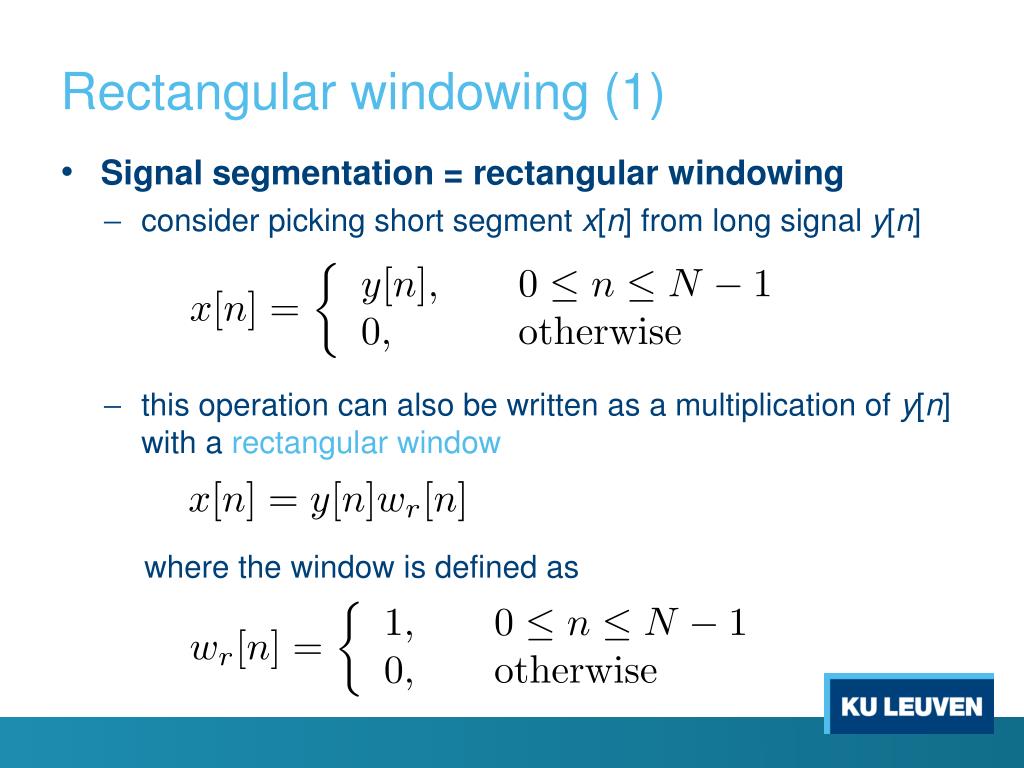 Rectangular windowing (1)

• Signal segmentation = rectangular windowing

– consider picking short segment $x[n]$ from long signal $y[n]$

$x[n] = \begin{cases} y[n], & 0 \leq n \leq N-1 \\ 0, & \text{otherwise} \end{cases}$

– this operation can also be written as a multiplication of $y[n]$ with a rectangular window

$x[n] = y[n]w_r[n]$

where the window is defined as

$w_r[n] = \begin{cases} 1, & 0 \leq n \leq N-1 \\ 0, & \text{otherwise} \end{cases}$

KU LEUVEN